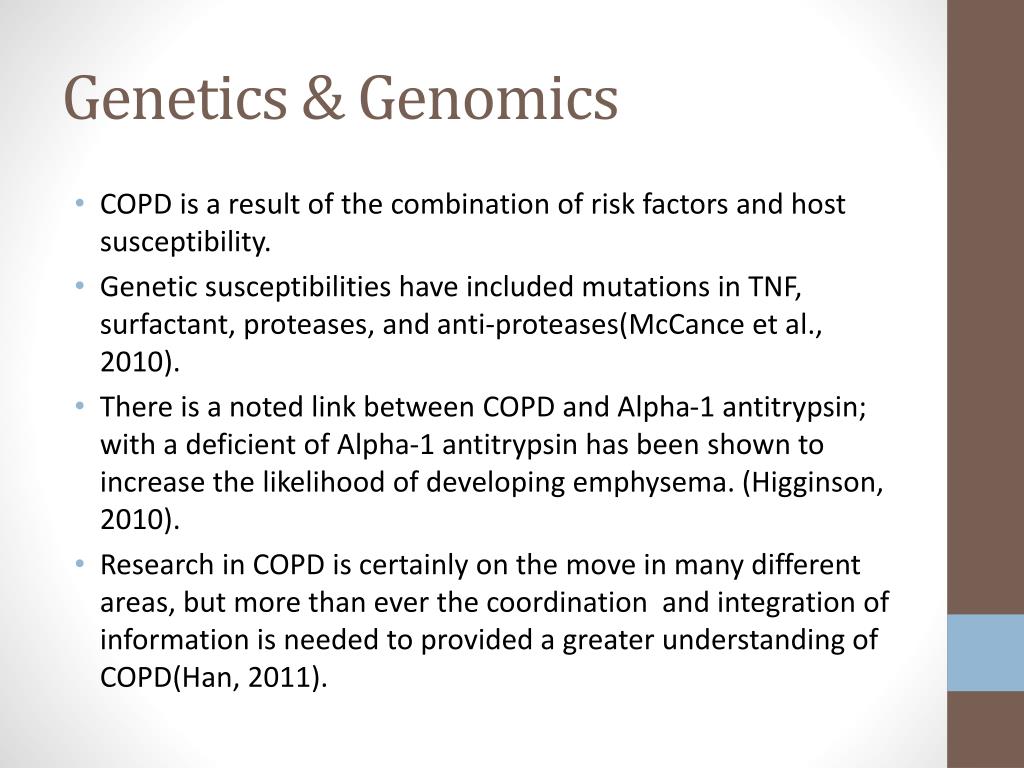 Genetics & Genomics

• COPD is a result of the combination of risk factors and host susceptibility.
• Genetic susceptibilities have included mutations in TNF, surfactant, proteases, and anti-proteases(McCance et al., 2010).
• There is a noted link between COPD and Alpha-1 antitrypsin; with a deficient of Alpha-1 antitrypsin has been shown to increase the likelihood of developing emphysema. (Higginson, 2010).
• Research in COPD is certainly on the move in many different areas, but more than ever the coordination  and integration of information is needed to provided a greater understanding of COPD(Han, 2011).